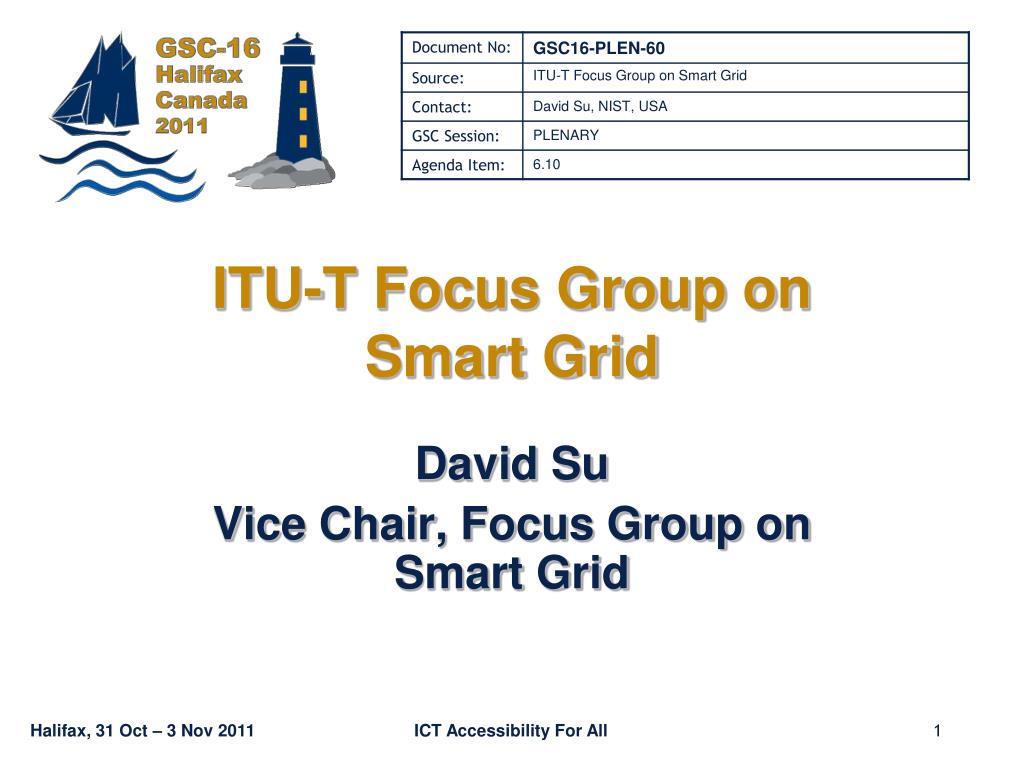 GSC-16
Halifax
Canada
2011

| Document No: | GSC16-PLEN-60 |
|---|---|
| Source: | ITU-T Focus Group on Smart Grid |
| Contact: | David Su, NIST, USA |
| GSC Session: | PLENARY |
| Agenda Item: | 6.10 |

ITU-T Focus Group on Smart Grid

David Su
Vice Chair, Focus Group on Smart Grid

Halifax, 31 Oct – 3 Nov 2011
ICT Accessibility For All
1